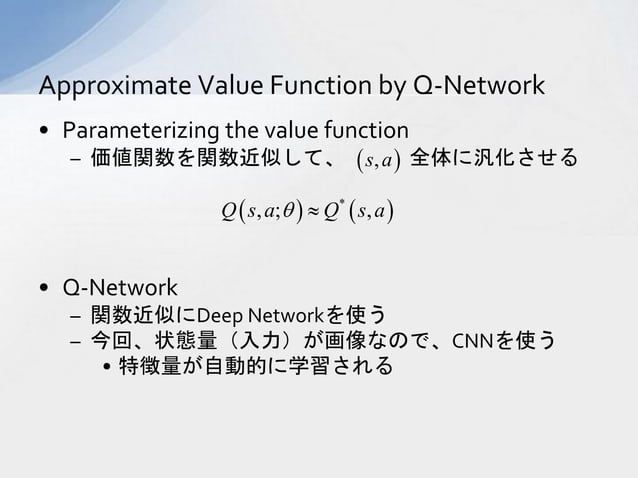 Approximate Value Function by Q-Network

• Parameterizing the value function
– 価値関数を関数近似して、 $(s,a)$ 全体に汎化させる

$Q(s,a;\theta) \approx Q^*(s,a)$

• Q-Network
– 関数近似にDeep Networkを使う
– 今回、状態量（入力）が画像なので、CNNを使う
• 特徴量が自動的に学習される